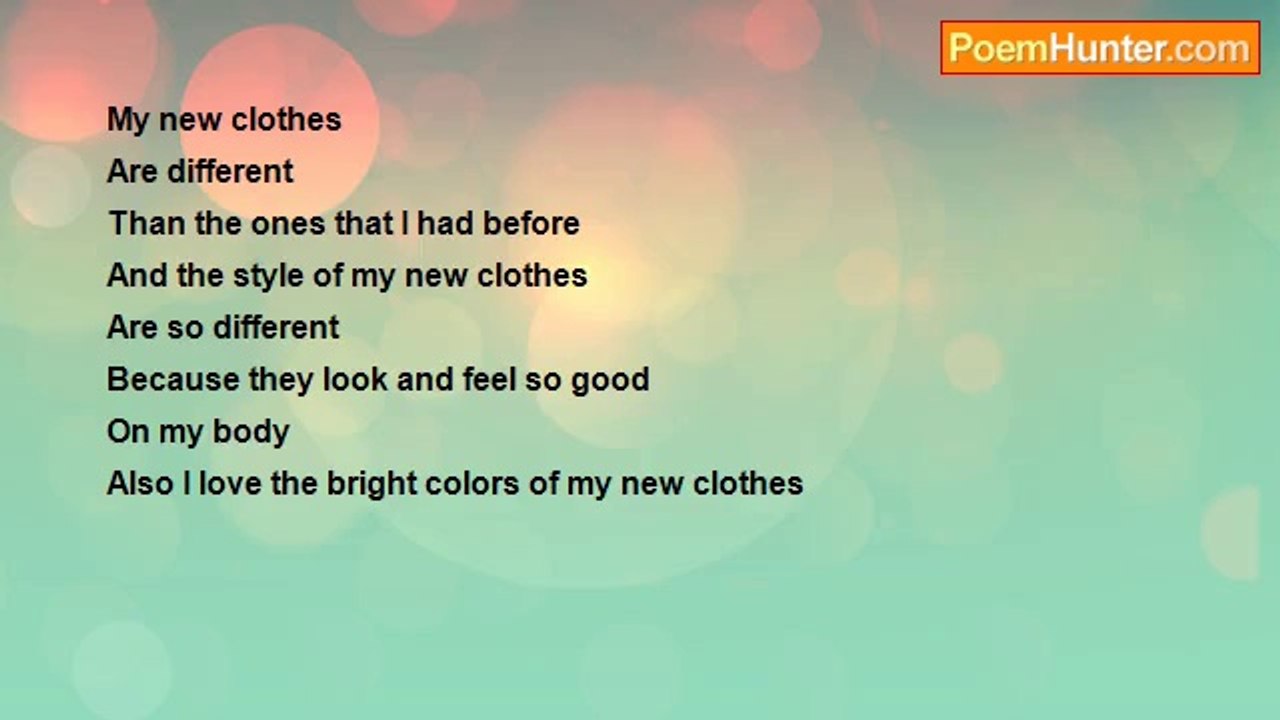 PoemHunter.com

My new clothes
Are different
Than the ones that I had before
And the style of my new clothes
Are so different
Because they look and feel so good
On my body
Also I love the bright colors of my new clothes